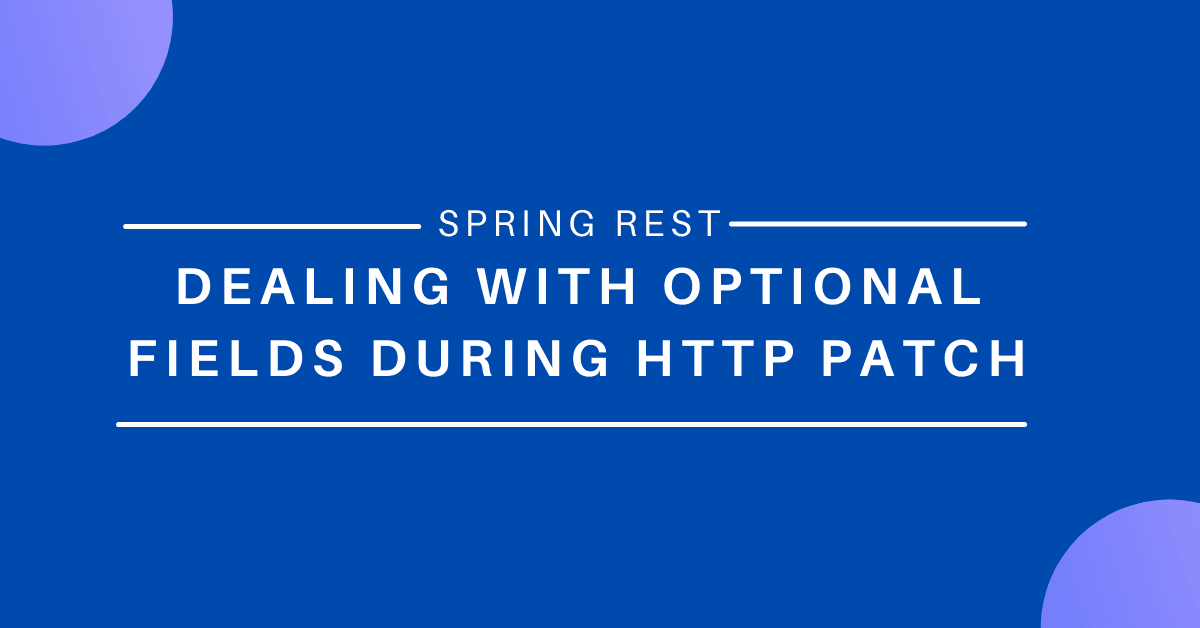 SPRING REST

DEALING WITH OPTIONAL FIELDS DURING HTTP PATCH